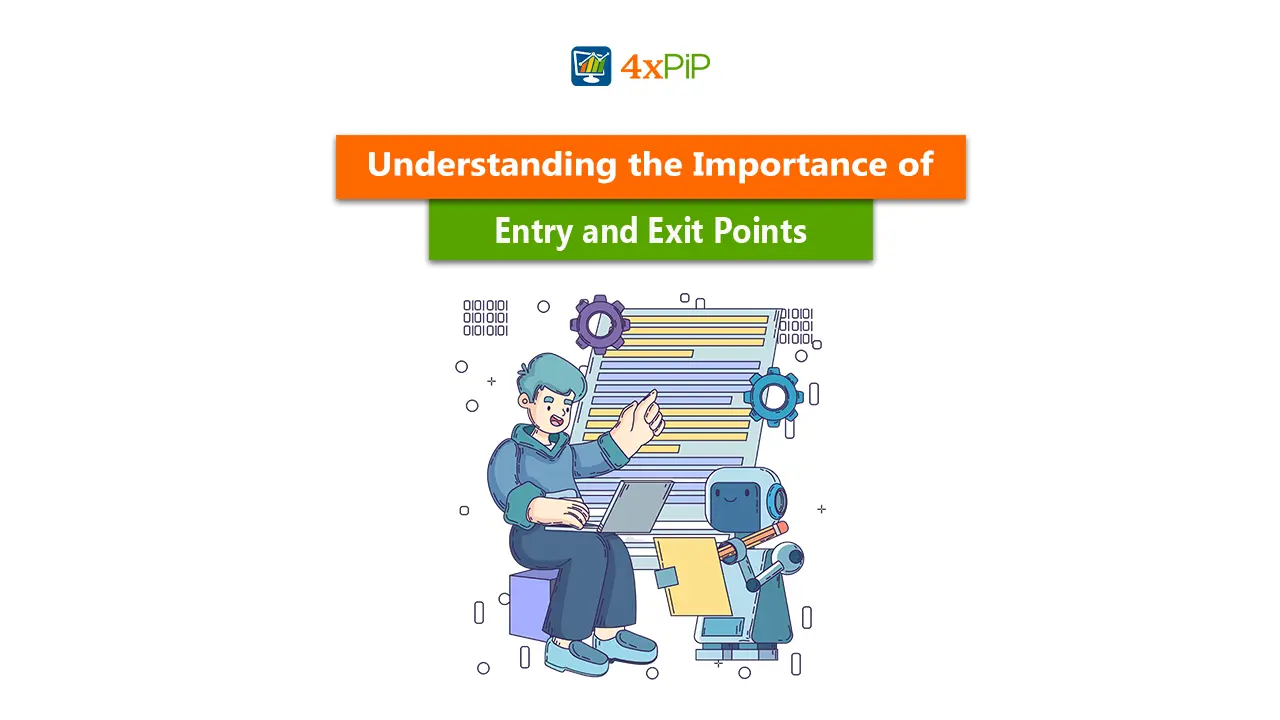 4xPiP

Understanding the Importance of

Entry and Exit Points

010101
010101
010101

010101
010101
010101